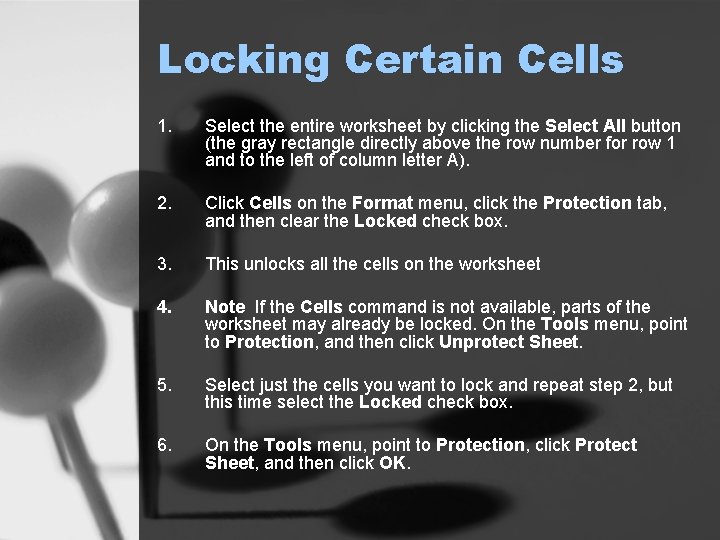 Locking Certain Cells

1. Select the entire worksheet by clicking the Select All button (the gray rectangle directly above the row number for row 1 and to the left of column letter A).

2. Click Cells on the Format menu, click the Protection tab, and then clear the Locked check box.

3. This unlocks all the cells on the worksheet

4. Note If the Cells command is not available, parts of the worksheet may already be locked. On the Tools menu, point to Protection, and then click Unprotect Sheet.

5. Select just the cells you want to lock and repeat step 2, but this time select the Locked check box.

6. On the Tools menu, point to Protection, click Protect Sheet, and then click OK.